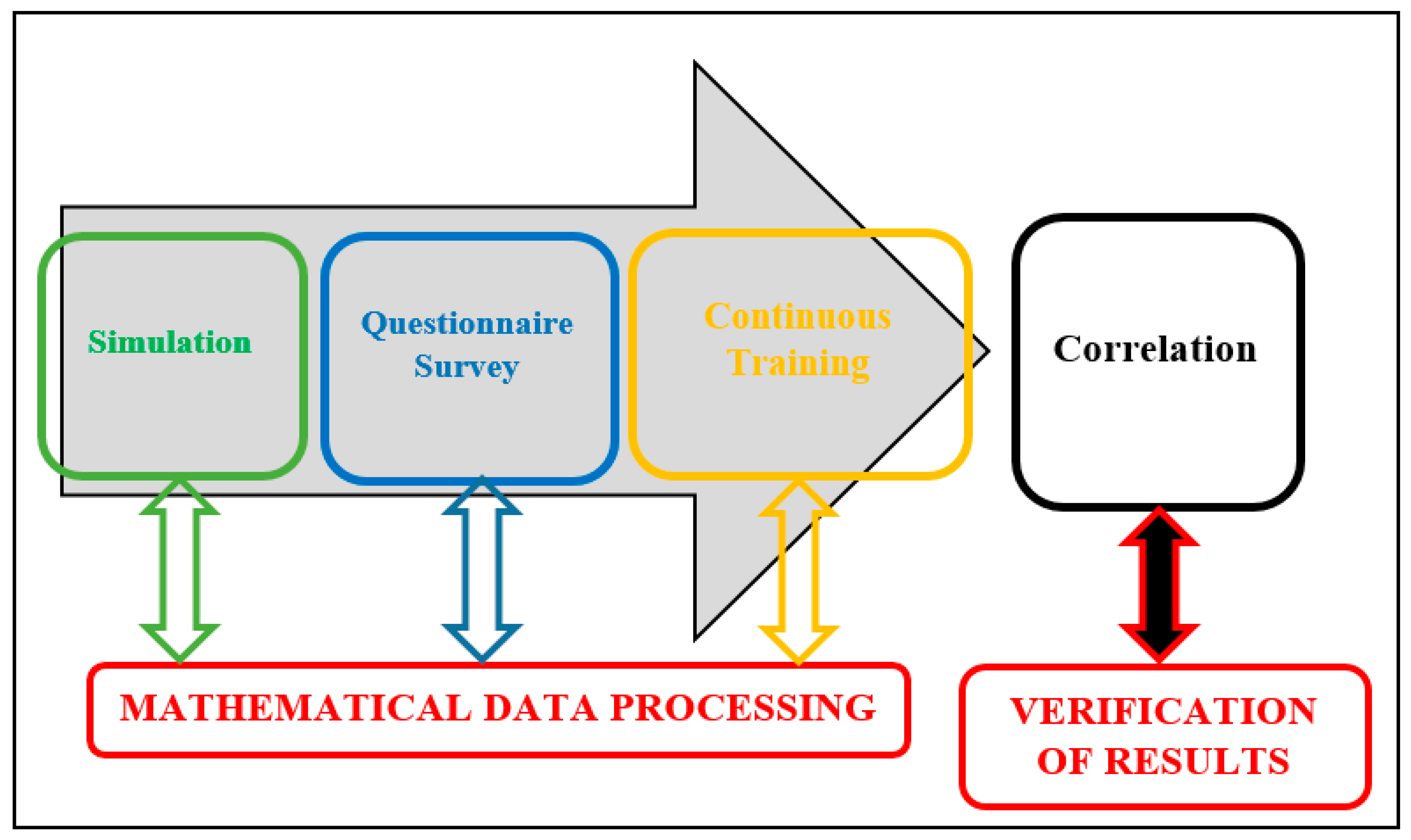 Simulation

Questionnaire Survey

Continuous Training

Correlation

MATHEMATICAL DATA PROCESSING

VERIFICATION OF RESULTS